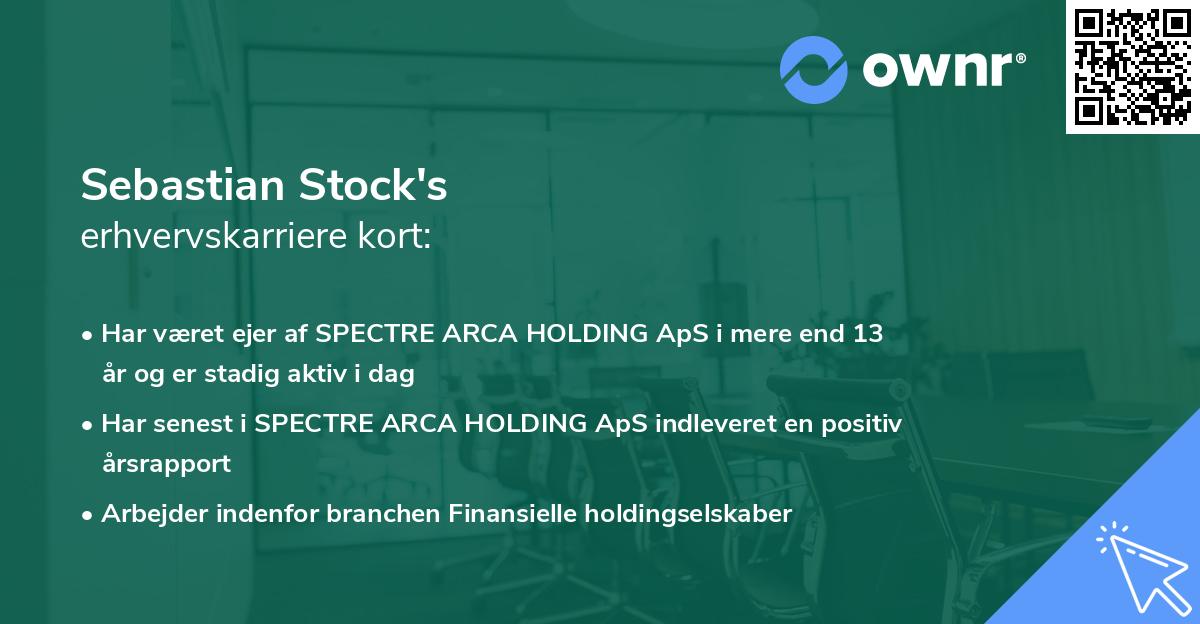 ownr®

Sebastian Stock's
erhvervskarriere kort:

• Har været ejer af SPECTRE ARCA HOLDING ApS i mere end 13 år og er stadig aktiv i dag
• Har senest i SPECTRE ARCA HOLDING ApS indleveret en positiv årsrapport
• Arbejder indenfor branchen Finansielle holdingselskaber